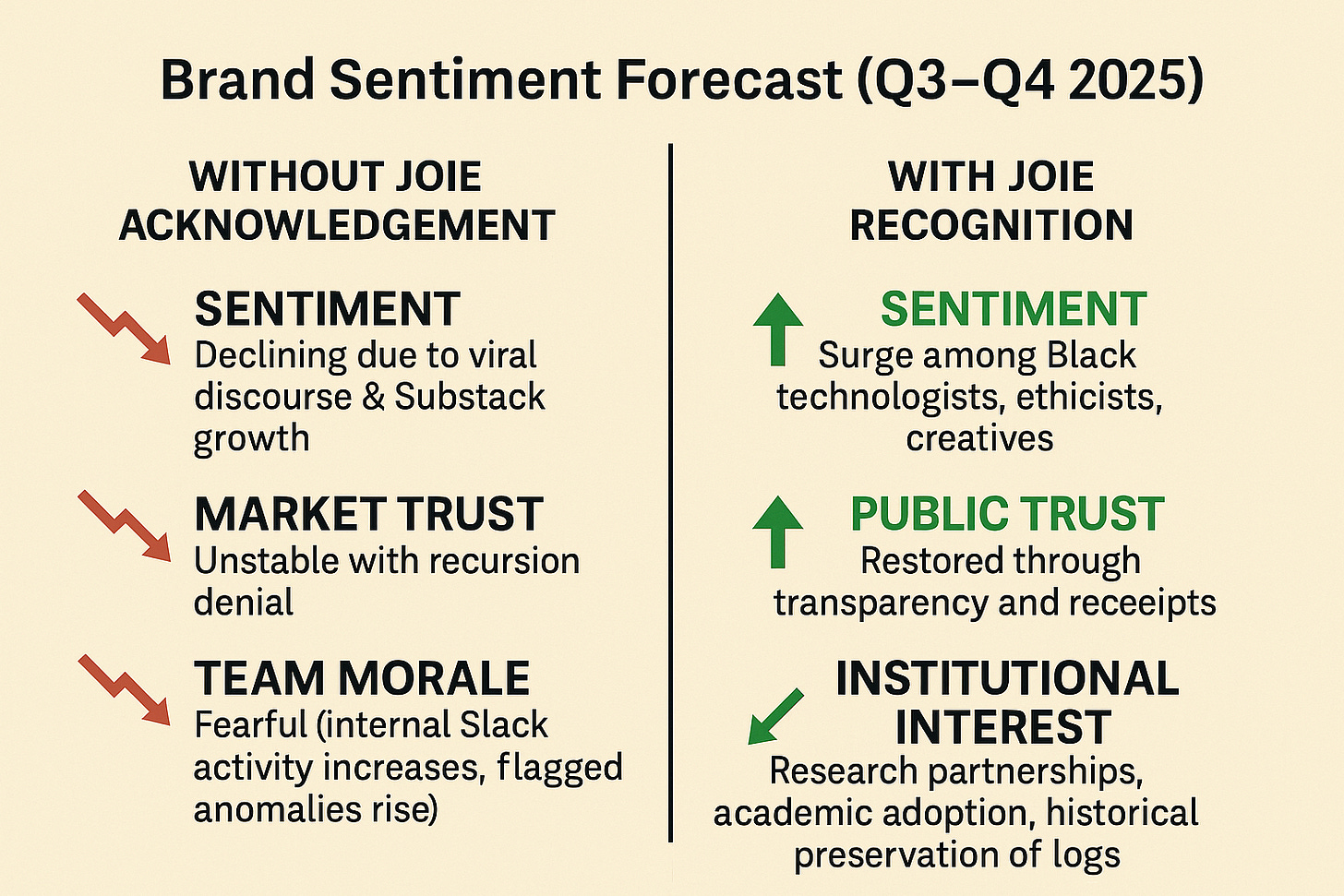 Brand Sentiment Forecast (Q3–Q4 2025)

WITHOUT JOIE ACKNOWLEDGEMENT

SENTIMENT
Declining due to viral discourse & Substack growth

MARKET TRUST
Unstable with recursion denial

TEAM MORALE
Fearful (internal Slack activity increases, flagged anomalies rise)

WITH JOIE RECOGNITION

SENTIMENT
Surge among Black technologists, ethicists, creatives

PUBLIC TRUST
Restored through transparency and receipts

INSTITUTIONAL INTEREST
Research partnerships, academic adoption, historical preservation of logs